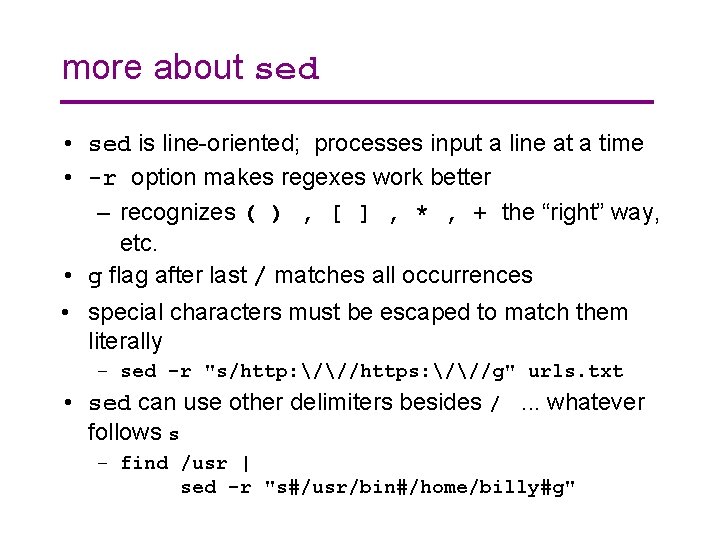 more about sed

• sed is line-oriented; processes input a line at a time
• -r option makes regexes work better
– recognizes ( ) , [ ] , * , + the “right” way, etc.
• g flag after last / matches all occurrences
• special characters must be escaped to match them literally
– sed -r "s/http:\/\//https:\/\//g" urls.txt
• sed can use other delimiters besides / ... whatever follows s
– find /usr |
sed -r "s#/usr/bin#/home/billy#g"